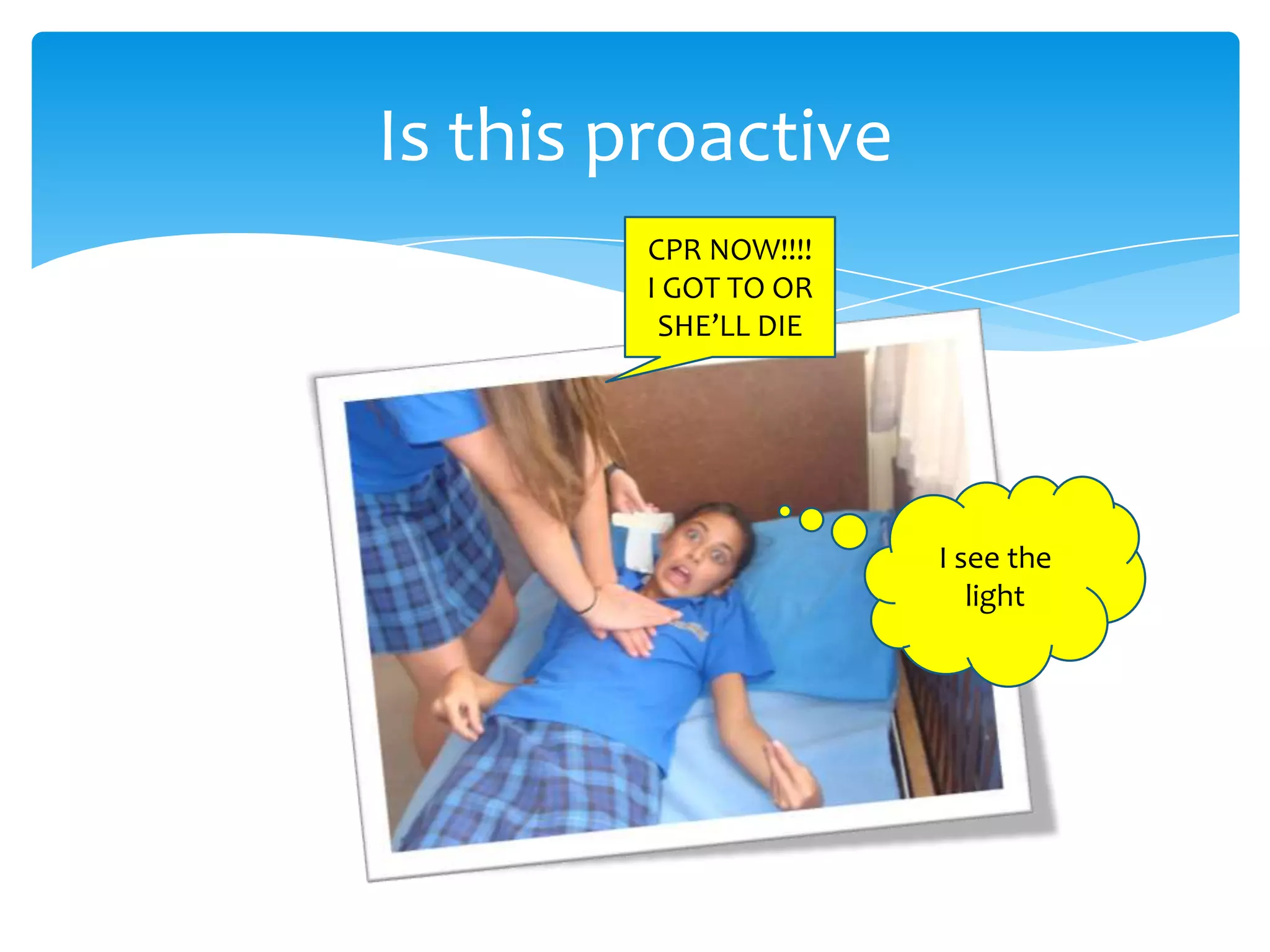 Is this proactive

CPR NOW!!!! I GOT TO OR SHE'LL DIE

I see the light